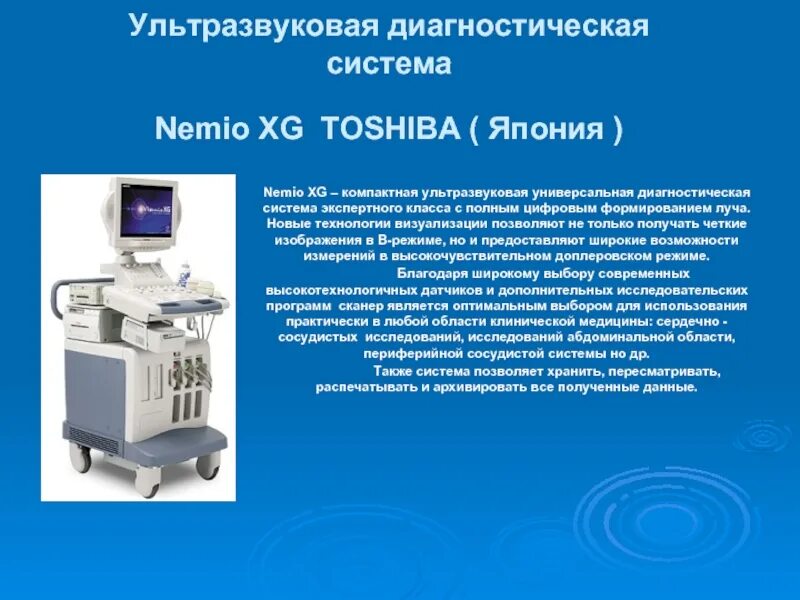 Ультразвуковая диагностическая система

Nemio XG TOSHIBA ( Япония )

Nemio XG – компактная ультразвуковая универсальная диагностическая система экспертного класса с полным цифровым формированием луча. Новые технологии визуализации позволяют не только получать четкие изображения в В-режиме, но и предоставляют широкие возможности измерений в высокочувствительном доплеровском режиме.

Благодаря широкому выбору современных высокотехнологичных датчиков и дополнительных исследовательских программ сканер является оптимальным выбором для использования практически в любой области клинической медицины: сердечно - сосудистых исследований, исследований абдоминальной области, периферийной сосудистой системы но др.

Также система позволяет хранить, пересматривать, распечатывать и архивировать все полученные данные.